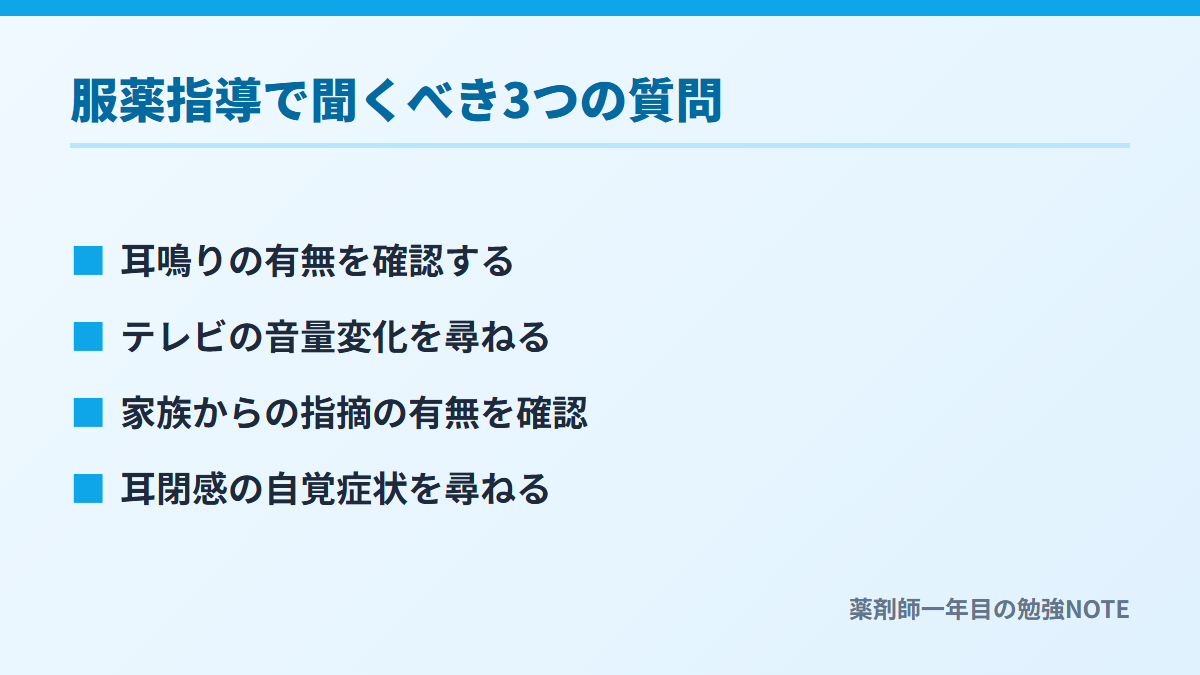 服薬指導で聞くべき3つの質問

■ 耳鳴りの有無を確認する

■ テレビの音量変化を尋ねる

■ 家族からの指摘の有無を確認

■ 耳閉感の自覚症状を尋ねる

薬剤師一年目の勉強NOTE